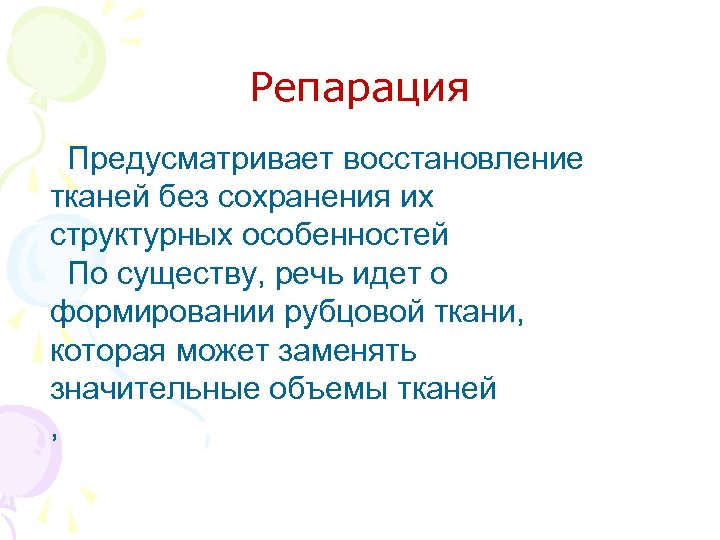 Репарация

Предусматривает восстановление тканей без сохранения их структурных особенностей

По существу, речь идет о формировании рубцовой ткани, которая может заменять значительные объемы тканей

,